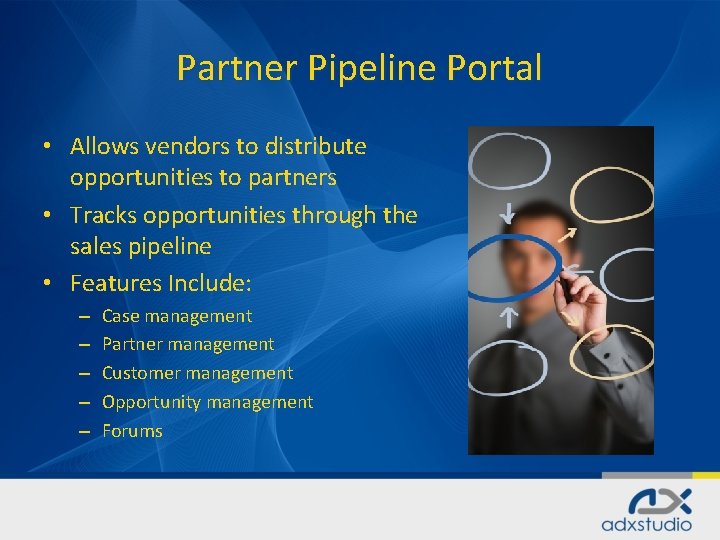 Partner Pipeline Portal

• Allows vendors to distribute opportunities to partners
• Tracks opportunities through the sales pipeline
• Features Include:
– Case management
– Partner management
– Customer management
– Opportunity management
– Forums

adxstudio